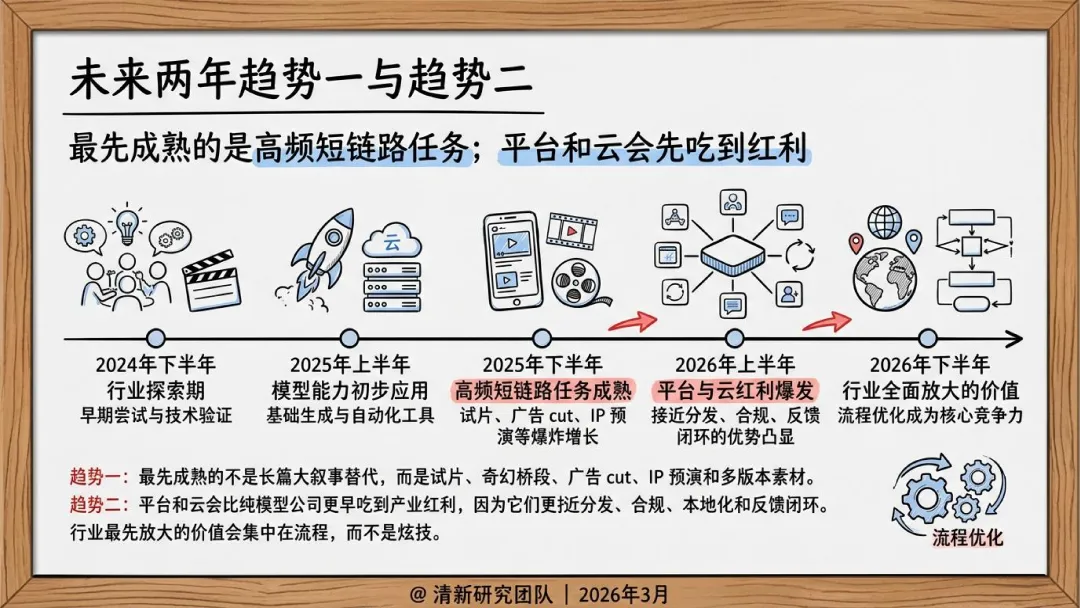 未来两年趋势一与趋势二

最先成熟的是高频短链路任务；平台和云会先吃到红利

云

2024年下半年
行业探索期
早期尝试与技术验证

2025年上半年
模型能力初步应用
基础生成与自动化工具

2025年下半年
高频短链路任务成熟
试片、广告 cut、IP 预演等爆炸增长

2026年上半年
平台与云红利爆发
接近分发、合规、反馈闭环的优势凸显

2026年下半年
行业全面放大的价值
流程优化成为核心竞争力

趋势一：最先成熟的不是长篇大叙事替代，而是试片、奇幻桥段、广告 cut、IP 预演和多版本素材。
趋势二：平台和云会比纯模型公司更早吃到产业红利，因为它们更近分发、合规、本地化和反馈闭环。
行业最先放大的价值会集中在流程，而不是炫技。

流程优化

@ 清新研究团队 | 2026年3月